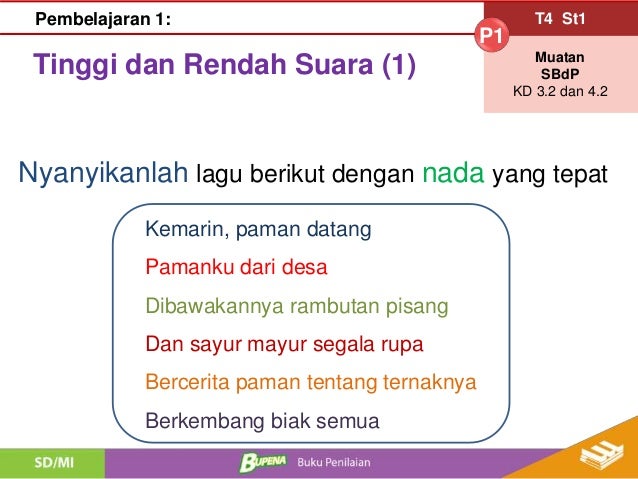 Pembelajaran 1:

T4 St1

P1

Muatan
SBdP
KD 3.2 dan 4.2

Tinggi dan Rendah Suara (1)

Nyanyikanlah lagu berikut dengan nada yang tepat

Kemarin, paman datang
Pamanku dari desa
Dibawakannya rambutan pisang
Dan sayur mayur segala rupa
Bercerita paman tentang ternaknya
Berkembang biak semua

SD/MI

BUPENA Buku Penilaian